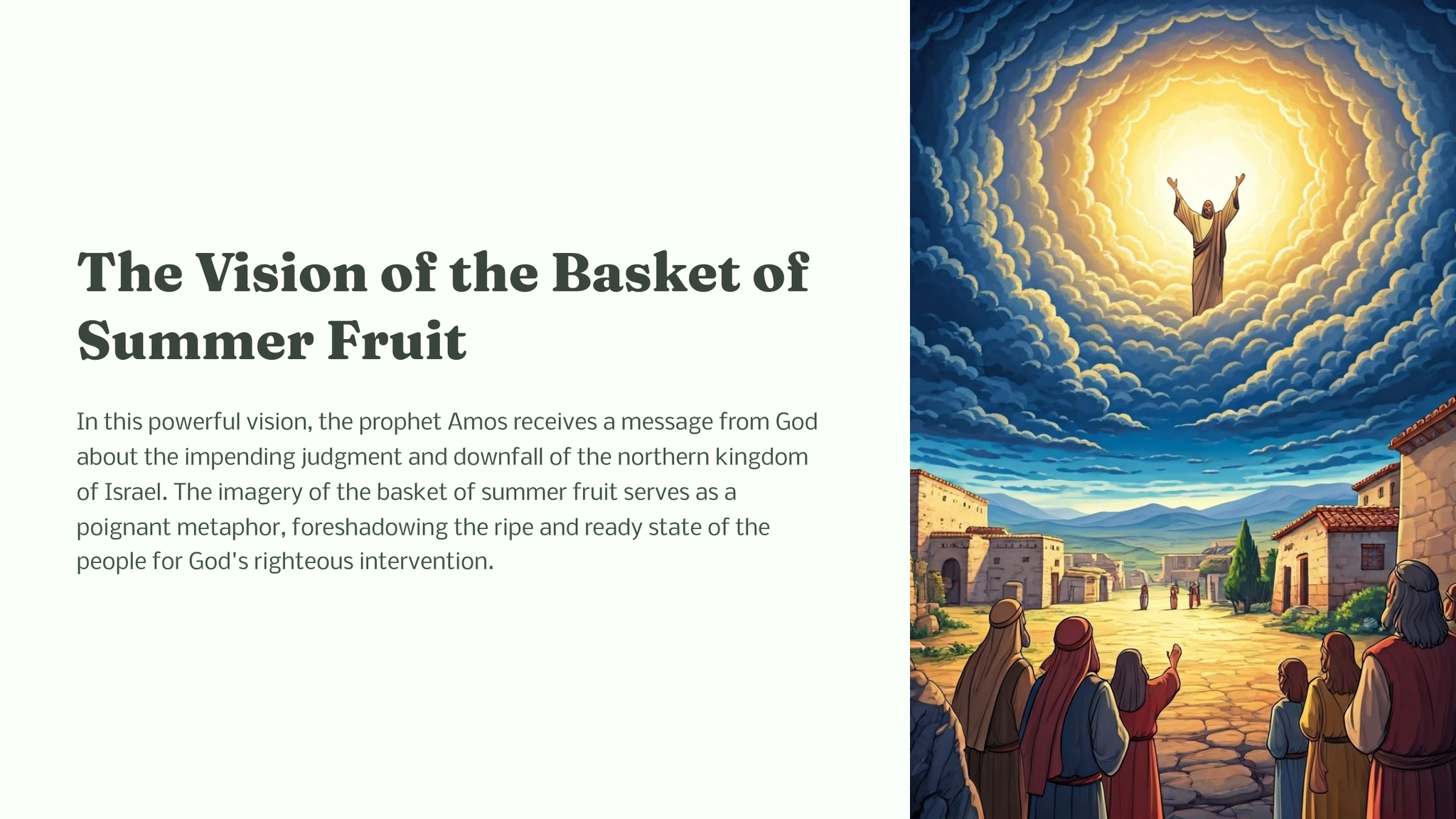 The Vision of the Basket of Summer Fruit

In this powerful vision, the prophet Amos receives a message from God about the impending judgment and downfall of the northern kingdom of Israel. The imagery of the basket of summer fruit serves as a poignant metaphor, foreshadowing the ripe and ready state of the people for God's righteous intervention.